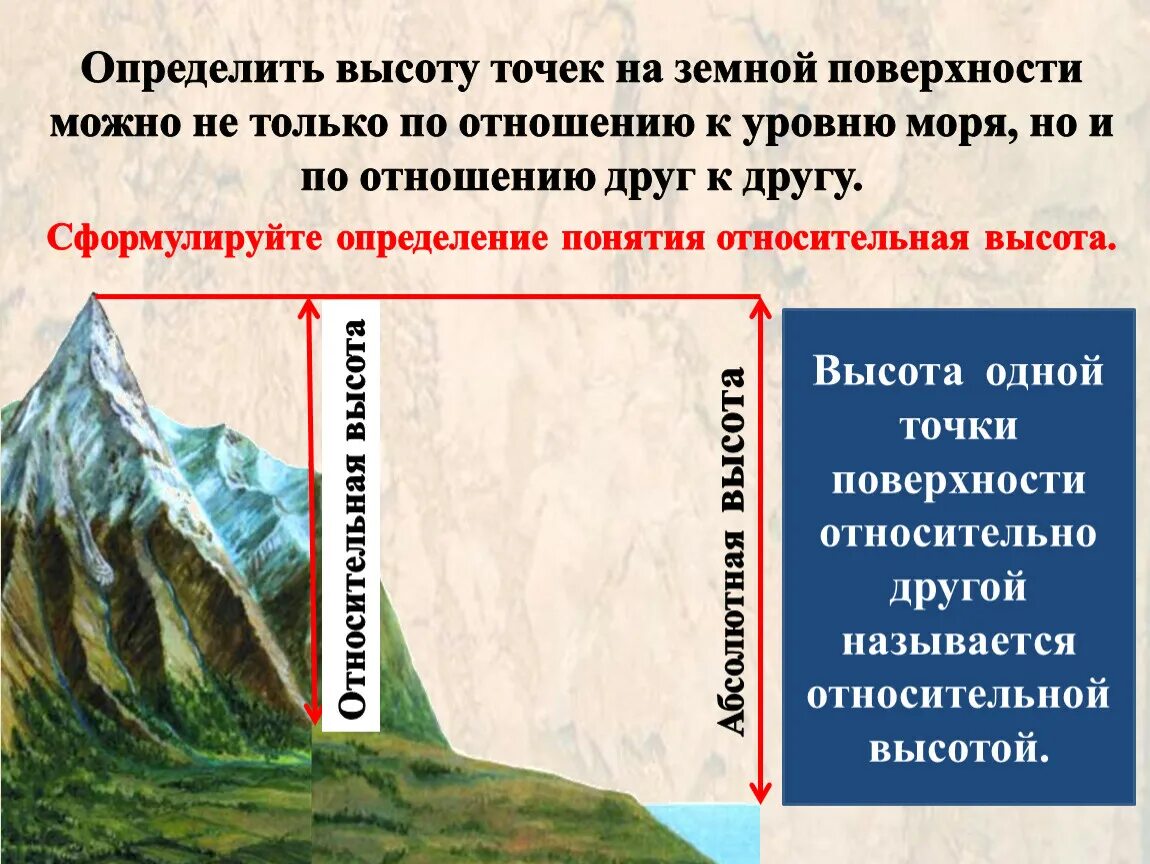 Определить высоту точек на земной поверхности можно не только по отношению к уровню моря, но и по отношению друг к другу.

Сформулируйте определение понятия относительная высота.

Относительная высота

Абсолютная высота

Высота одной точки поверхности относительно другой называется относительной высотой.